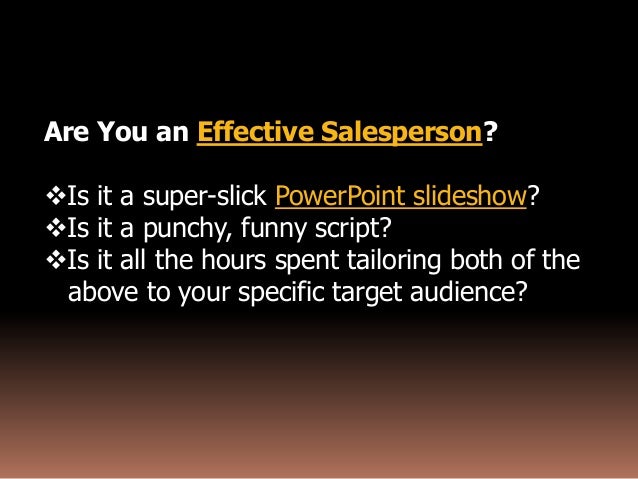 Are You an Effective Salesperson?

❖Is it a super-slick PowerPoint slideshow?
❖Is it a punchy, funny script?
❖Is it all the hours spent tailoring both of the above to your specific target audience?